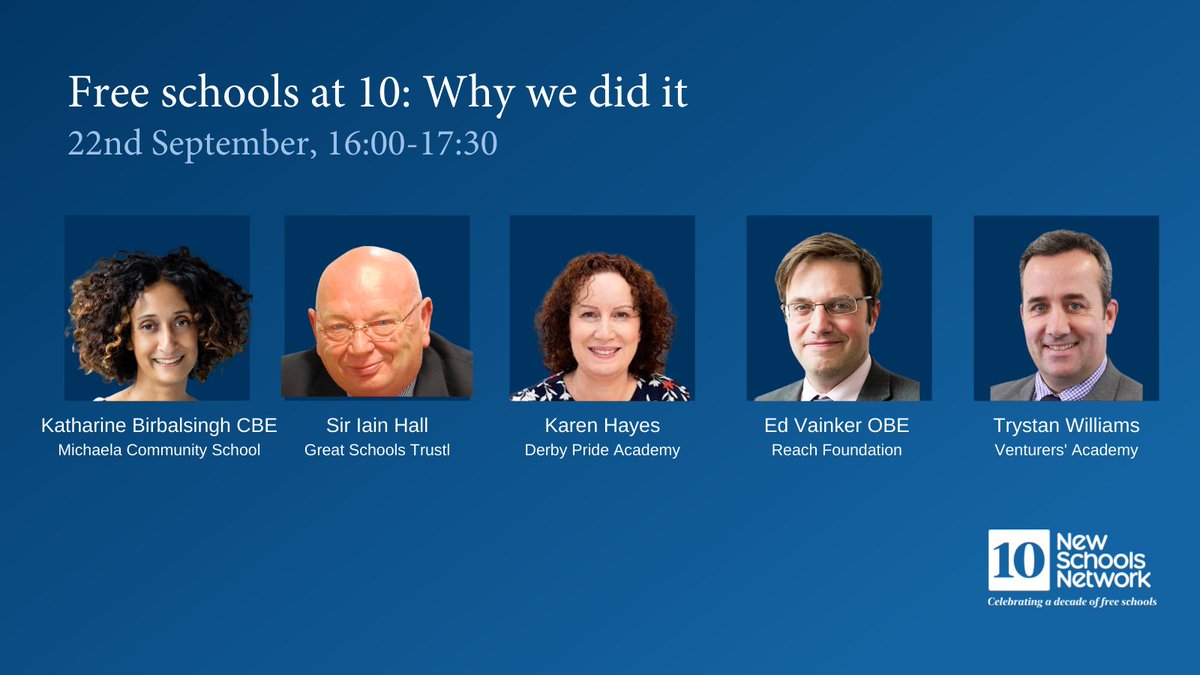 Free schools at 10: Why we did it
22nd September, 16:00-17:30

Katharine Birbalsingh CBE
Michaela Community School

Sir Iain Hall
Great Schools Trustl

Karen Hayes
Derby Pride Academy

Ed Vainker OBE
Reach Foundation

Trystan Williams
Venturers' Academy

10 New Schools Network
Celebrating a decade of free schools